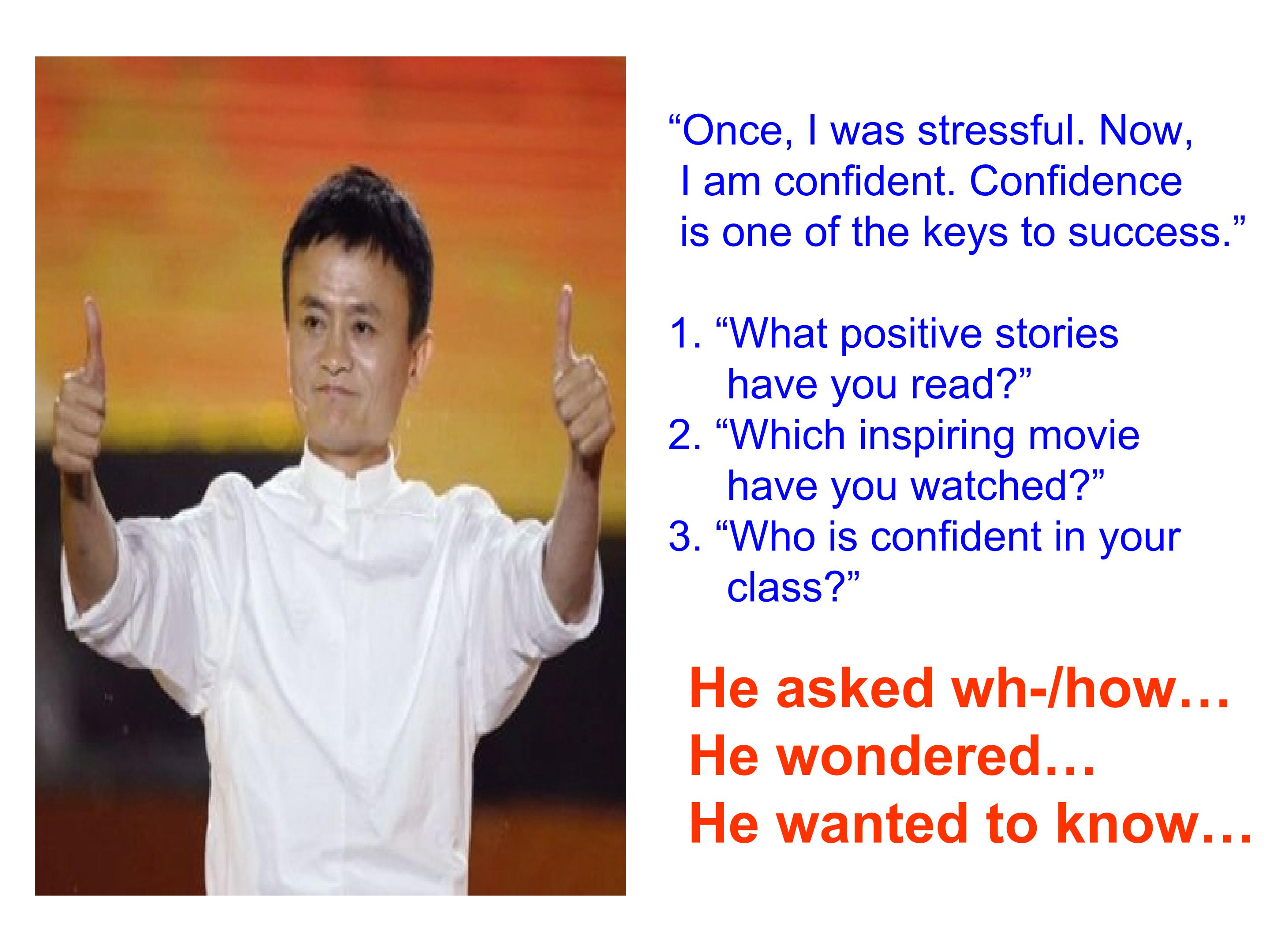 “Once, I was stressful. Now, I am confident. Confidence is one of the keys to success.”

1. “What positive stories have you read?”
2. “Which inspiring movie have you watched?”
3. “Who is confident in your class?”

He asked wh-/how…
He wondered…
He wanted to know…